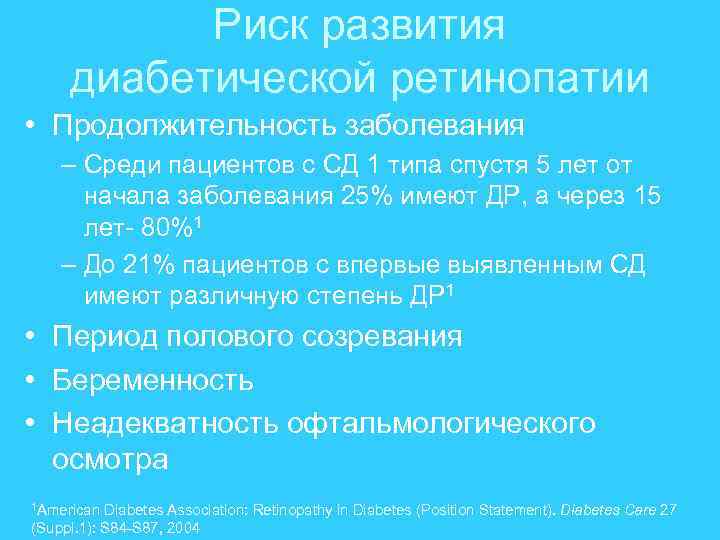 Риск развития диабетической ретинопатии

• Продолжительность заболевания
– Среди пациентов с СД 1 типа спустя 5 лет от начала заболевания 25% имеют ДР, а через 15 лет- 80%$^1$
– До 21% пациентов с впервые выявленным СД имеют различную степень ДР$^1$
• Период полового созревания
• Беременность
• Неадекватность офтальмологического осмотра

$^1$American Diabetes Association: Retinopathy in Diabetes (Position Statement). Diabetes Care 27 (Suppl.1): S84-S87, 2004